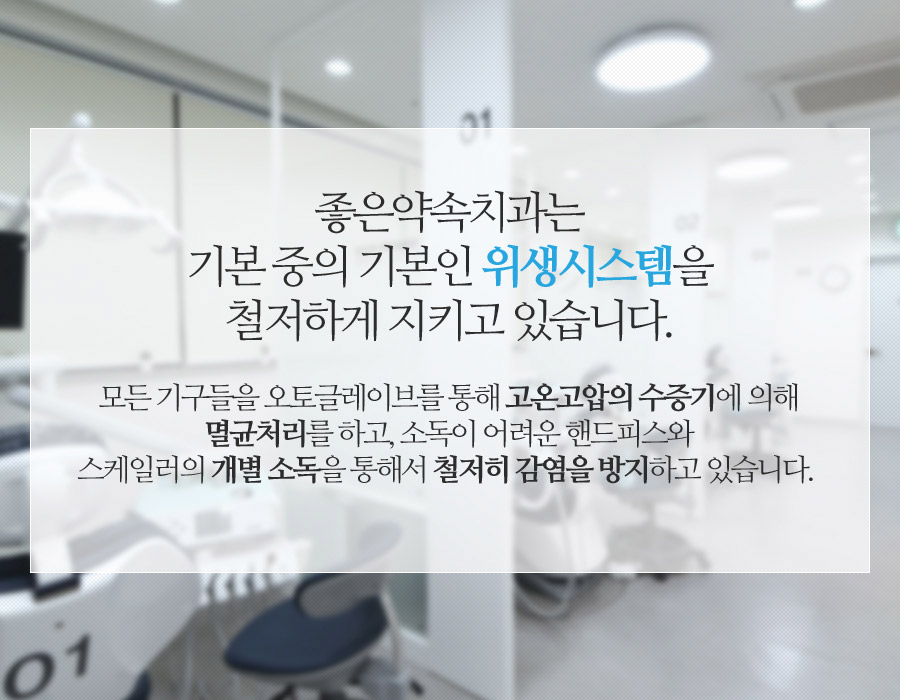 01

좋은약속치과는
기본 중의 기본인 위생시스템을
철저하게 지키고 있습니다.

모든 기구들을 오토클레이브를 통해 고온고압의 수증기에 의해
멸균처리를 하고, 소독이 어려운 핸드피스와
스케일러의 개별 소독을 통해서 철저히 감염을 방지하고 있습니다.

01